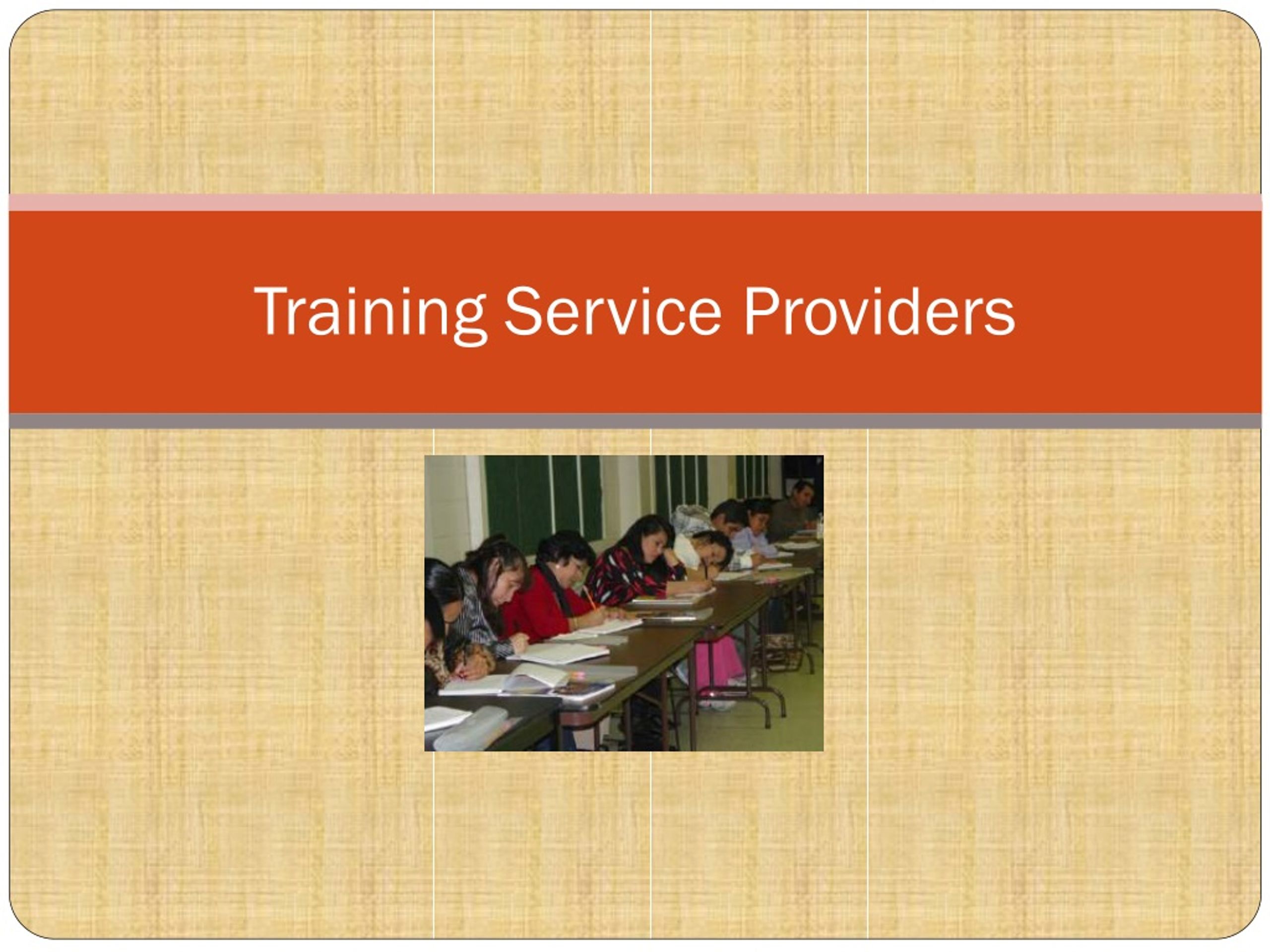 Training Service Providers